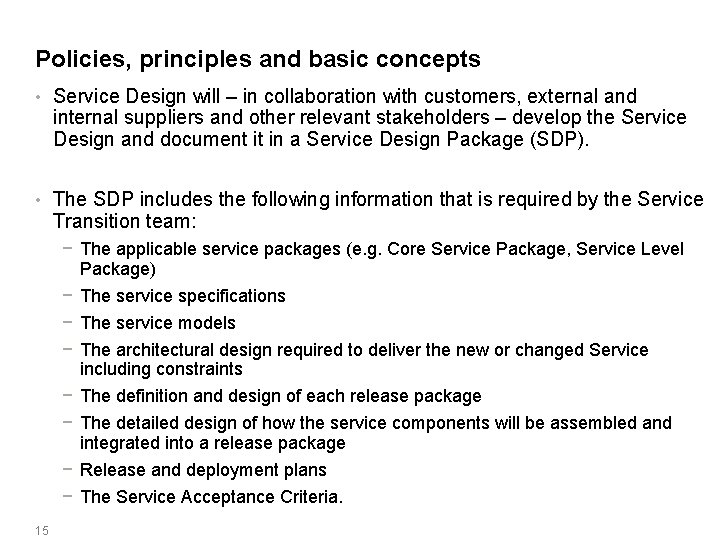 Policies, principles and basic concepts

• Service Design will – in collaboration with customers, external and internal suppliers and other relevant stakeholders – develop the Service Design and document it in a Service Design Package (SDP).

• The SDP includes the following information that is required by the Service Transition team:
  − The applicable service packages (e.g. Core Service Package, Service Level Package)
  − The service specifications
  − The service models
  − The architectural design required to deliver the new or changed Service including constraints
  − The definition and design of each release package
  − The detailed design of how the service components will be assembled and integrated into a release package
  − Release and deployment plans
  − The Service Acceptance Criteria.

15